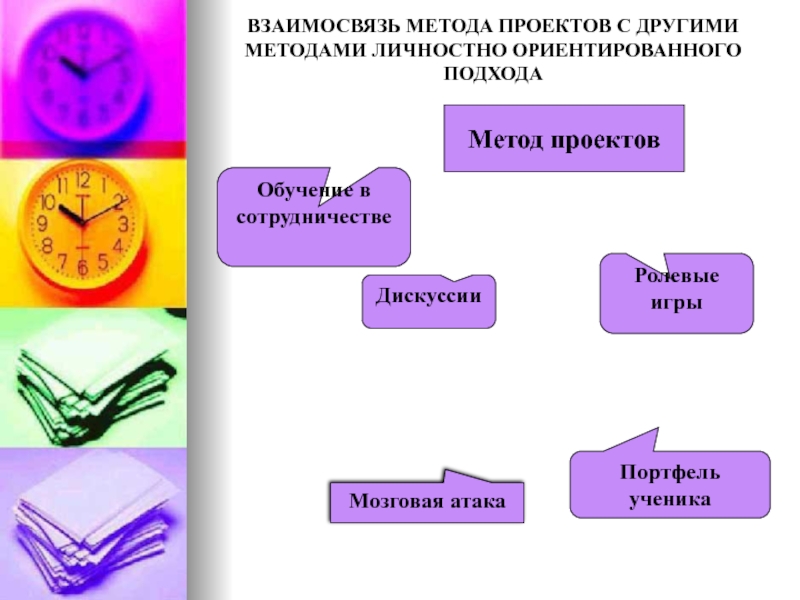 ВЗАИМОСВЯЗЬ МЕТОДА ПРОЕКТОВ С ДРУГИМИ МЕТОДАМИ ЛИЧНОСТНО ОРИЕНТИРОВАННОГО ПОДХОДА

Метод проектов

Обучение в сотрудничестве

Дискуссии

Ролевые игры

Мозговая атака

Портфель ученика